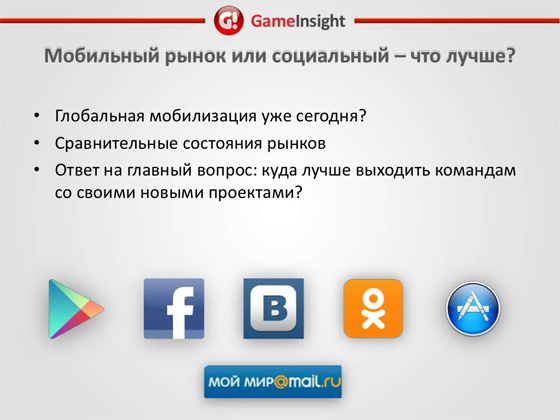 G! GameInsight

Мобильный рынок или социальный – что лучше?

• Глобальная мобилизация уже сегодня?
• Сравнительные состояния рынков
• Ответ на главный вопрос: куда лучше выходить командам со своими новыми проектами?

f

B

мой мир@mail.ru